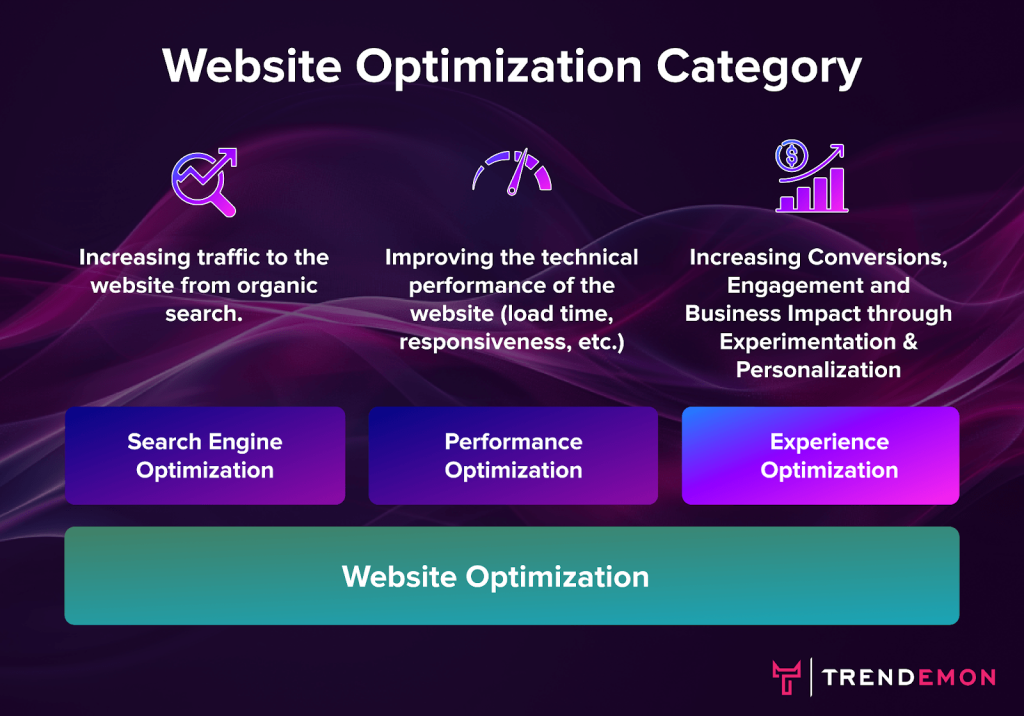 Website Optimization Category

Increasing traffic to the website from organic search.

Improving the technical performance of the website (load time, responsiveness, etc.)

Increasing Conversions, Engagement and Business Impact through Experimentation & Personalization

Search Engine Optimization

Performance Optimization

Experience Optimization

Website Optimization

TRENDEMON